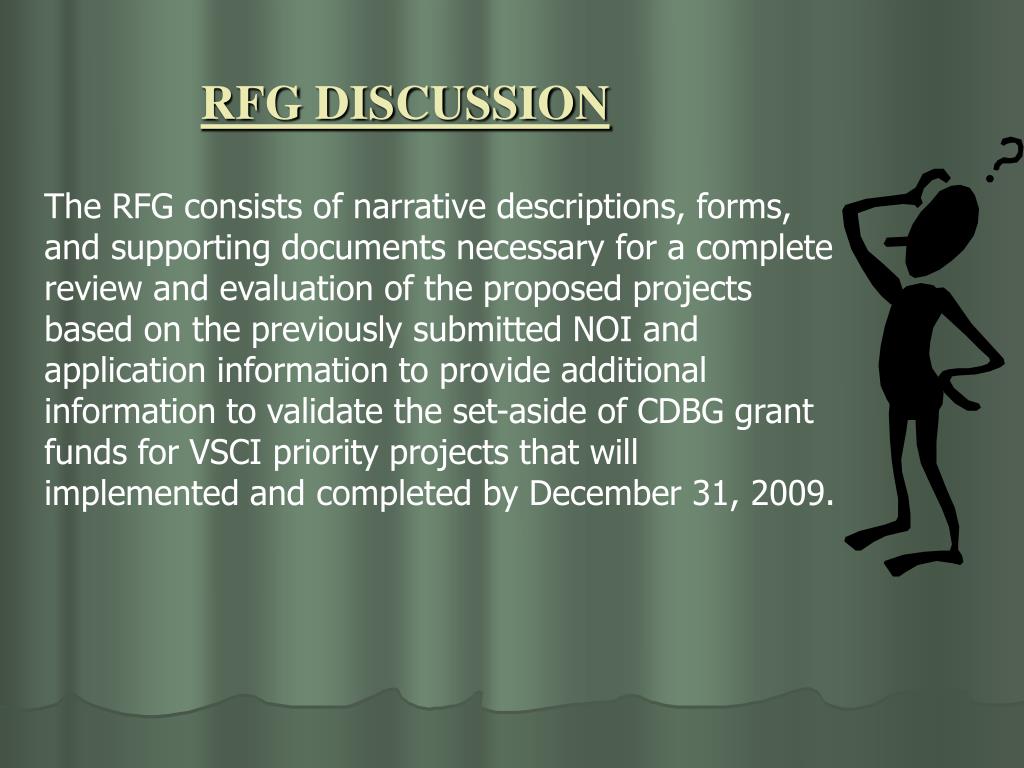 RFG DISCUSSION

The RFG consists of narrative descriptions, forms, and supporting documents necessary for a complete review and evaluation of the proposed projects based on the previously submitted NOI and application information to provide additional information to validate the set-aside of CDBG grant funds for VSCI priority projects that will implemented and completed by December 31, 2009.

?